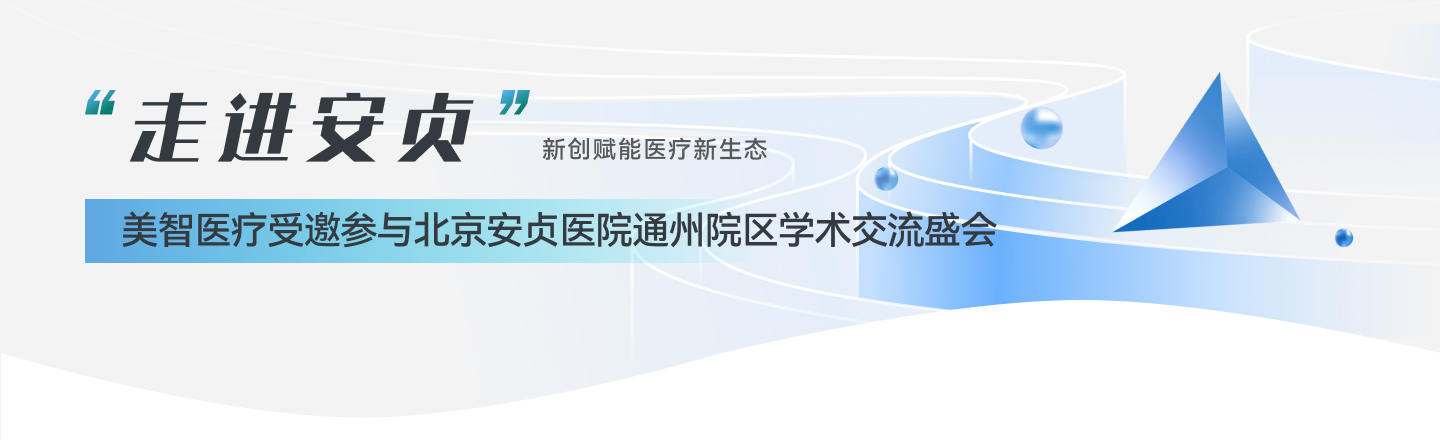 “走进安贞” 新创赋能医疗新生态

美智医疗受邀参与北京安贞医院通州院区学术交流盛会